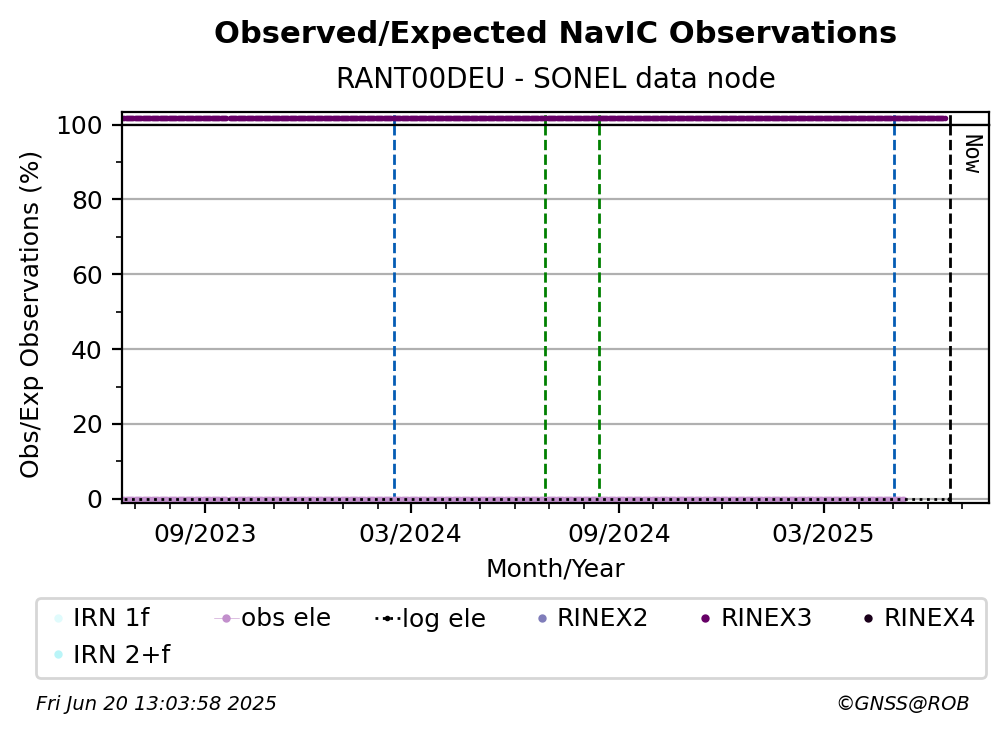 Observed/Expected NavIC Observations
RANT00DEU - SONEL data node

Obs/Exp Observations (%)
100
80
60
40
20
0

Now

09/2023
03/2024
09/2024
03/2025
Month/Year

IRN 1f
obs ele
log ele
RINEX2
RINEX3
RINEX4
IRN 2+f

Fri Jun 20 13:03:58 2025
©GNSS@ROB